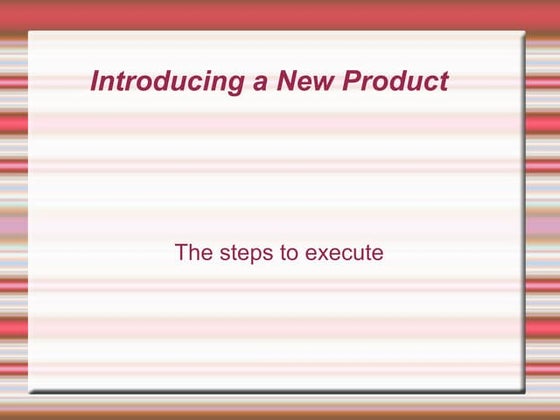 Introducing a New Product

The steps to execute